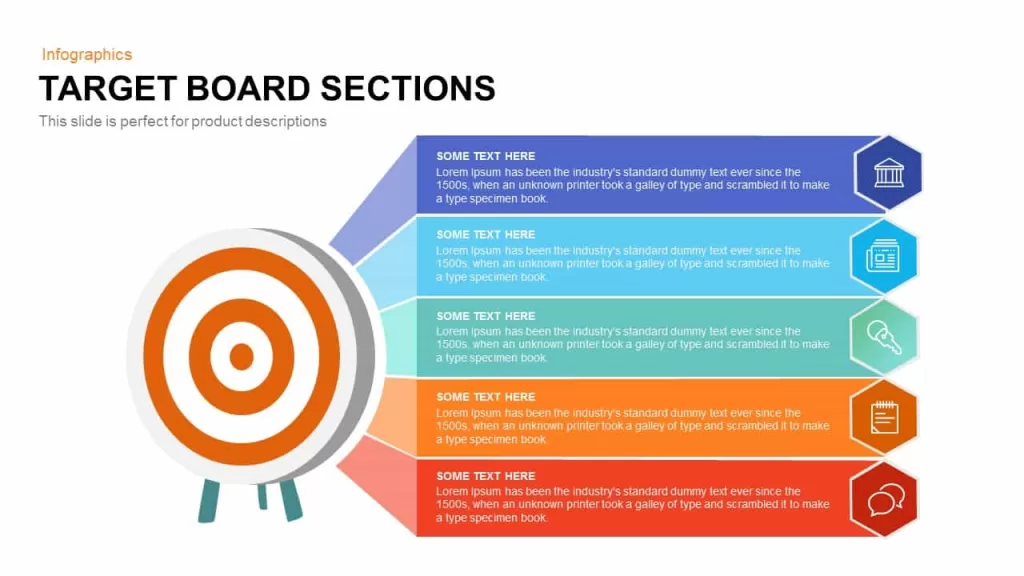 Infographics

TARGET BOARD SECTIONS

This slide is perfect for product descriptions

SOME TEXT HERE
Lorem Ipsum has been the industry's standard dummy text ever since the 1500s, when an unknown printer took a galley of type and scrambled it to make a type specimen book.

SOME TEXT HERE
Lorem Ipsum has been the industry's standard dummy text ever since the 1500s, when an unknown printer took a galley of type and scrambled it to make a type specimen book.

SOME TEXT HERE
Lorem Ipsum has been the industry's standard dummy text ever since the 1500s, when an unknown printer took a galley of type and scrambled it to make a type specimen book.

SOME TEXT HERE
Lorem Ipsum has been the industry's standard dummy text ever since the 1500s, when an unknown printer took a galley of type and scrambled it to make a type specimen book.

SOME TEXT HERE
Lorem Ipsum has been the industry's standard dummy text ever since the 1500s, when an unknown printer took a galley of type and scrambled it to make a type specimen book.